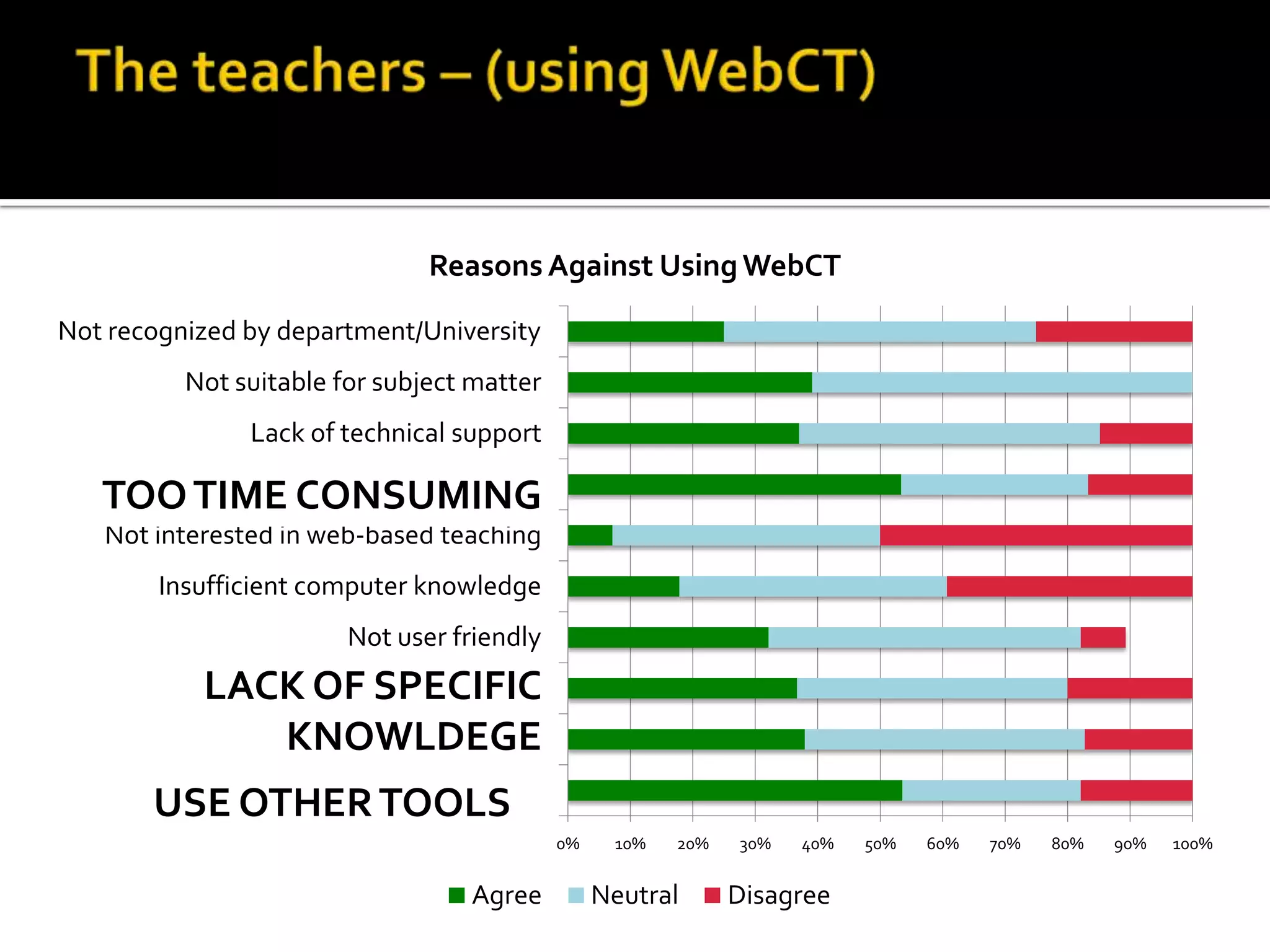 The teachers – (using WebCT)

Reasons Against Using WebCT

Not recognized by department/University

Not suitable for subject matter

Lack of technical support

TOO TIME CONSUMING

Not interested in web-based teaching

Insufficient computer knowledge

Not user friendly

LACK OF SPECIFIC KNOWLDEGE

USE OTHER TOOLS

0% 10% 20% 30% 40% 50% 60% 70% 80% 90% 100%

Agree Neutral Disagree